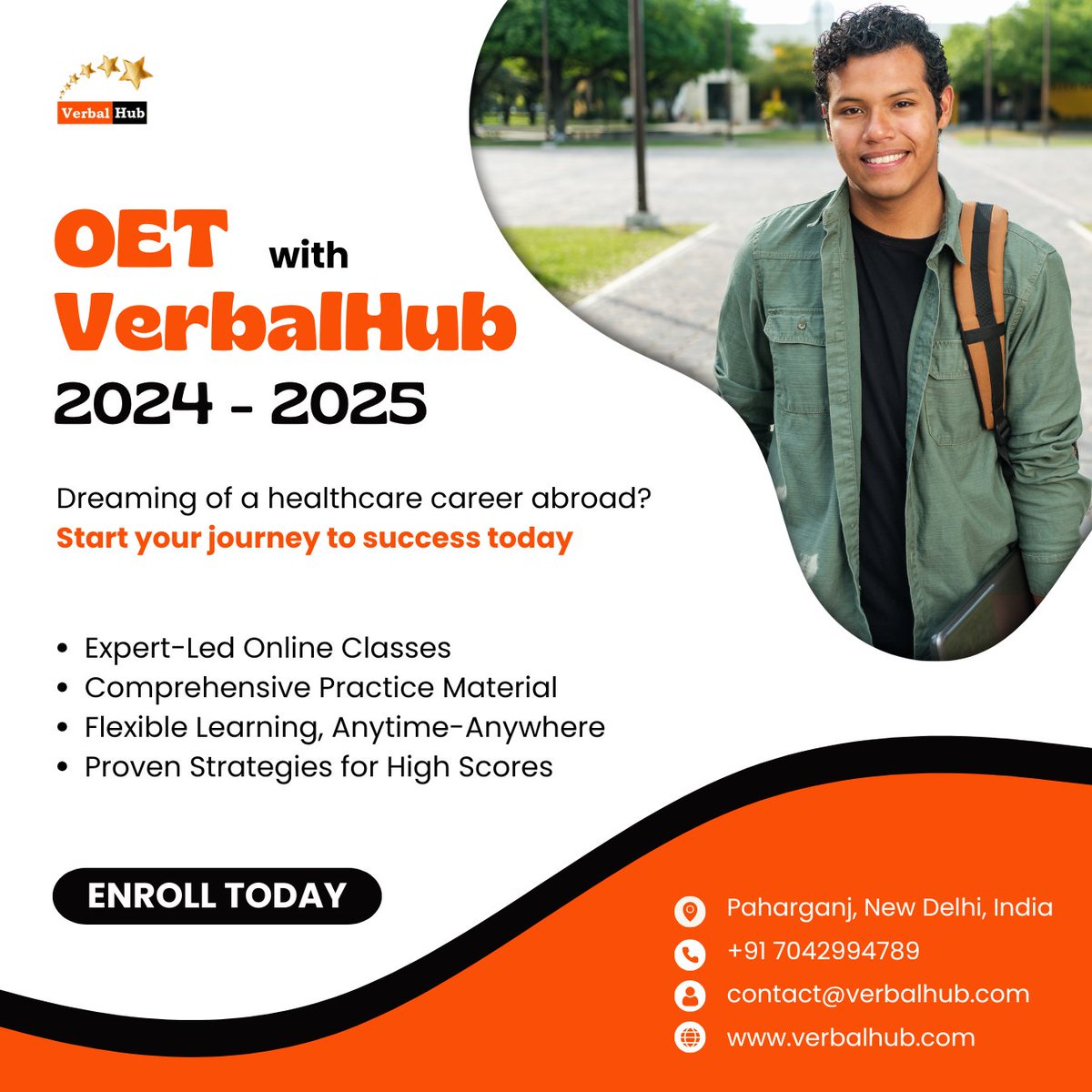 Verbal Hub

OET with VerbalHub 2024 - 2025

Dreaming of a healthcare career abroad?
Start your journey to success today

• Expert-Led Online Classes
• Comprehensive Practice Material
• Flexible Learning, Anytime-Anywhere
• Proven Strategies for High Scores

ENROLL TODAY

Paharganj, New Delhi, India
+91 7042994789
contact@verbalhub.com
www.verbalhub.com